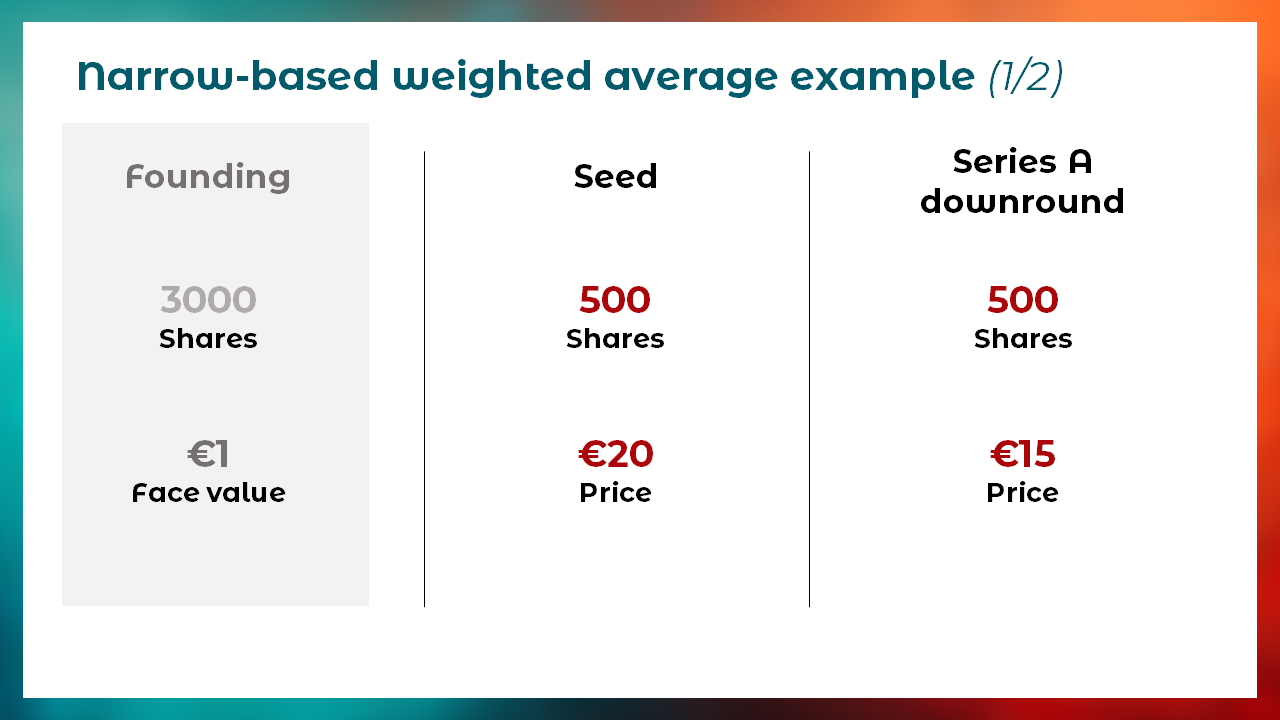 Narrow-based weighted average example (1/2)

Founding

3000
Shares

€1
Face value

Seed

500
Shares

€20
Price

Series A downround

500
Shares

€15
Price